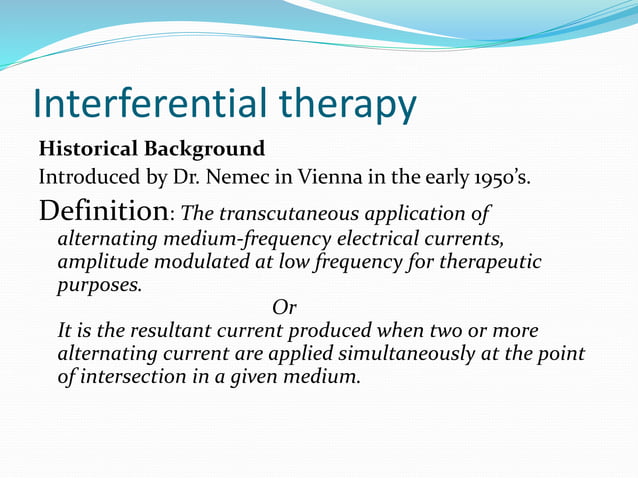 Interferential therapy

Historical Background

Introduced by Dr. Nemec in Vienna in the early 1950's.

Definition: The transcutaneous application of alternating medium-frequency electrical currents, amplitude modulated at low frequency for therapeutic purposes.

Or

It is the resultant current produced when two or more alternating current are applied simultaneously at the point of intersection in a given medium.